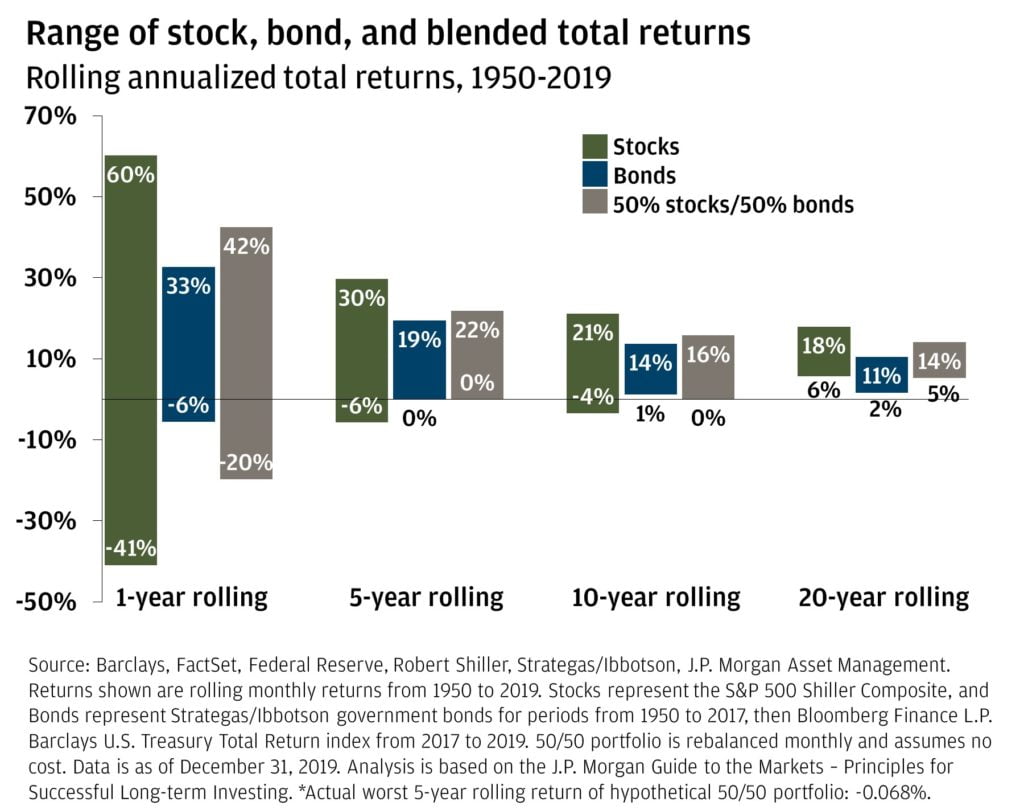 Range of stock, bond, and blended total returns
Rolling annualized total returns, 1950-2019

70%
50%
30%
10%
-10%
-30%
-50%

Stocks
Bonds
50% stocks/50% bonds

60%
-41%
33%
-6%
42%
-20%
30%
-6%
19%
0%
22%
0%
21%
-4%
14%
1%
16%
0%
18%
6%
11%
2%
14%
5%

1-year rolling
5-year rolling
10-year rolling
20-year rolling

Source: Barclays, FactSet, Federal Reserve, Robert Shiller, Strategas/Ibbotson, J.P. Morgan Asset Management. Returns shown are rolling monthly returns from 1950 to 2019. Stocks represent the S&P 500 Shiller Composite, and Bonds represent Strategas/Ibbotson government bonds for periods from 1950 to 2017, then Bloomberg Finance L.P. Barclays U.S. Treasury Total Return index from 2017 to 2019. 50/50 portfolio is rebalanced monthly and assumes no cost. Data is as of December 31, 2019. Analysis is based on the J.P. Morgan Guide to the Markets – Principles for Successful Long-term Investing. *Actual worst 5-year rolling return of hypothetical 50/50 portfolio: -0.068%.